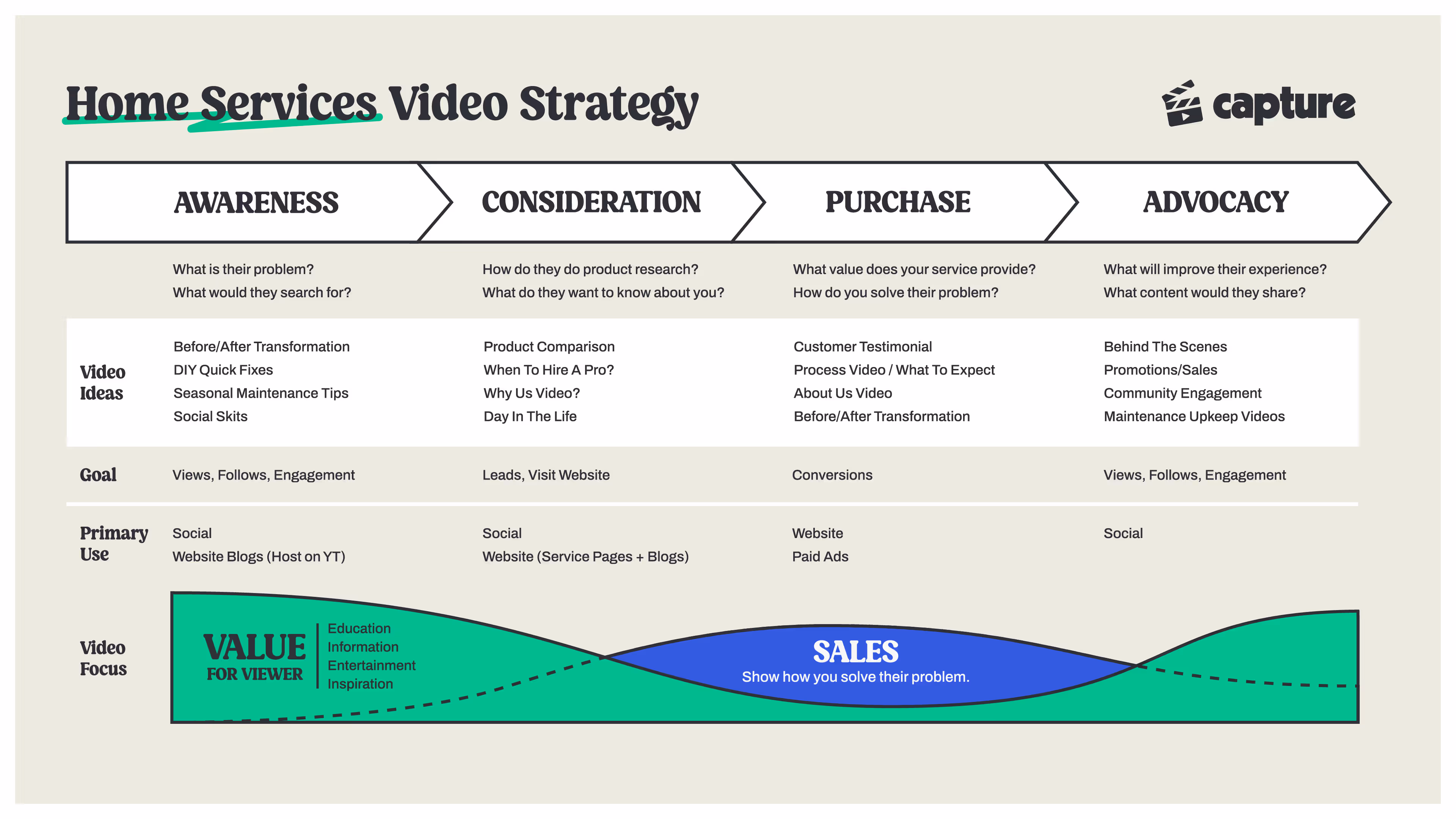 Home Services Video Strategy

capture

| | AWARENESS | CONSIDERATION | PURCHASE | ADVOCACY |
|---|---|---|---|---|
| | What is their problem? What would they search for? | How do they do product research? What do they want to know about you? | What value does your service provide? How do you solve their problem? | What will improve their experience? What content would they share? |
| Video Ideas | Before/After Transformation DIY Quick Fixes Seasonal Maintenance Tips Social Skits | Product Comparison When To Hire A Pro? Why Us Video? Day In The Life | Customer Testimonial Process Video / What To Expect About Us Video Before/After Transformation | Behind The Scenes Promotions/Sales Community Engagement Maintenance Upkeep Videos |
| Goal | Views, Follows, Engagement | Leads, Visit Website | Conversions | Views, Follows, Engagement |
| Primary Use | Social Website Blogs (Host on YT) | Social Website (Service Pages + Blogs) | Website Paid Ads | Social |

Video Focus

VALUE FOR VIEWER
Education
Information
Entertainment
Inspiration

SALES
Show how you solve their problem.